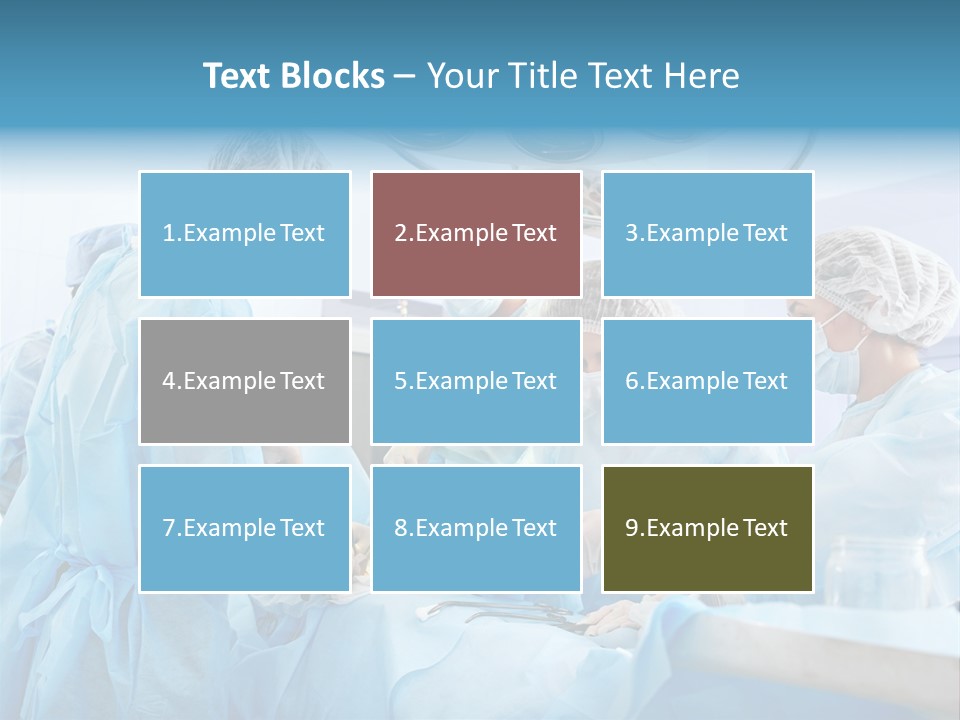 Text Blocks – Your Title Text Here

1.Example Text

2.Example Text

3.Example Text

4.Example Text

5.Example Text

6.Example Text

7.Example Text

8.Example Text

9.Example Text